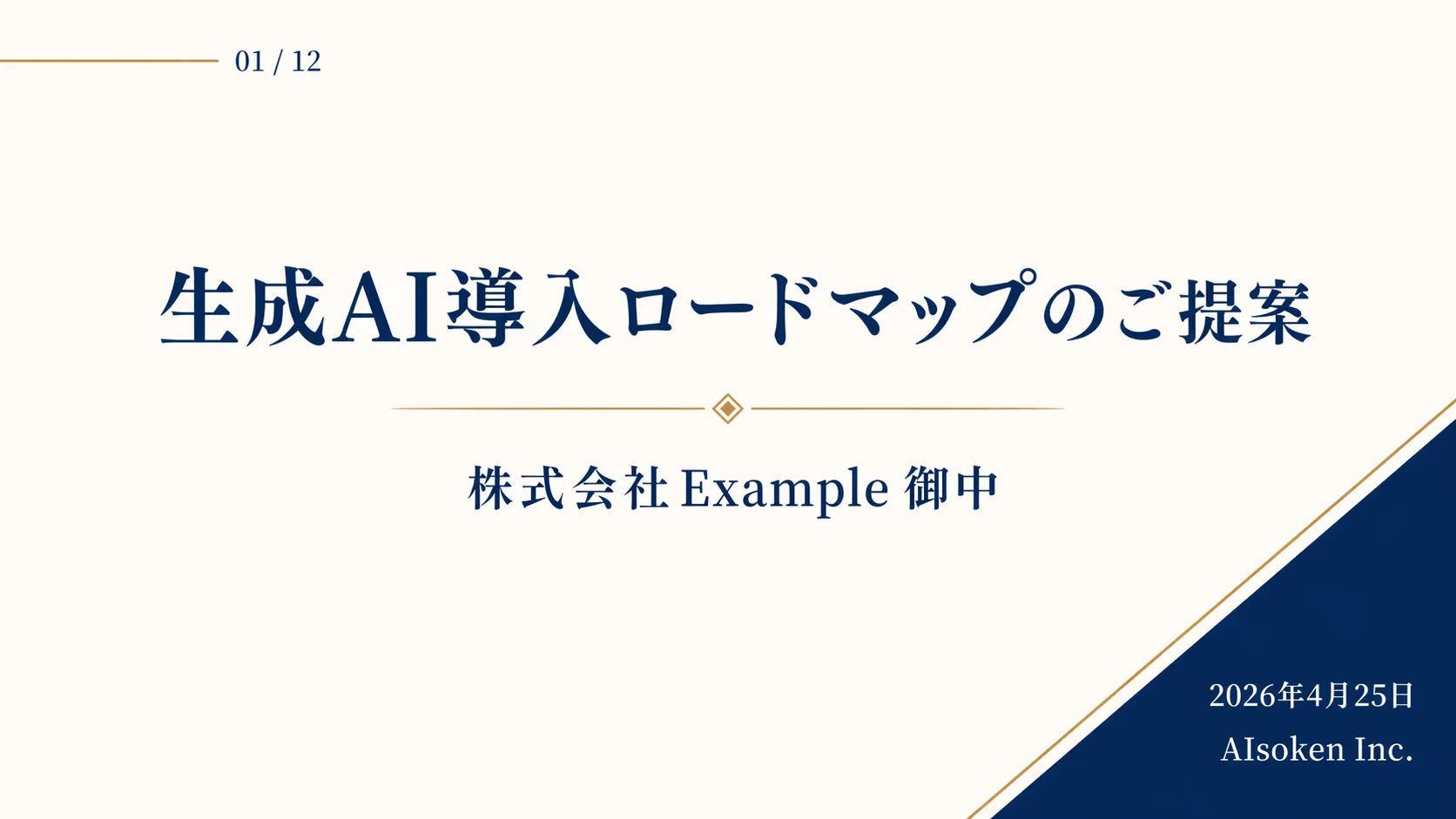 01 / 12

生成AI導入ロードマップのご提案

株式会社Example 御中

2026年4月25日

AIsoken Inc.